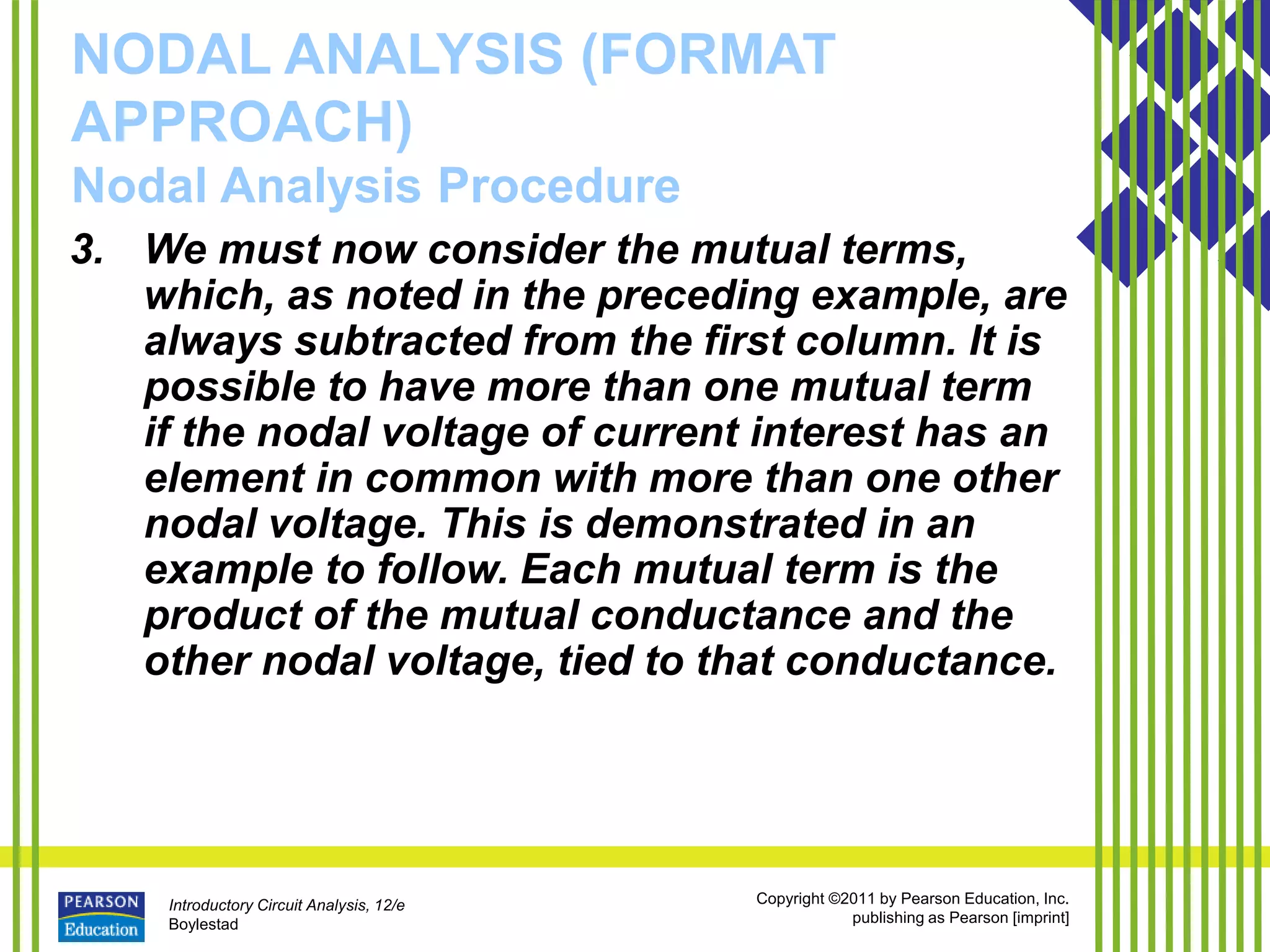 NODAL ANALYSIS (FORMAT APPROACH)
Nodal Analysis Procedure

3. We must now consider the mutual terms, which, as noted in the preceding example, are always subtracted from the first column. It is possible to have more than one mutual term if the nodal voltage of current interest has an element in common with more than one other nodal voltage. This is demonstrated in an example to follow. Each mutual term is the product of the mutual conductance and the other nodal voltage, tied to that conductance.

PEARSON Education

Introductory Circuit Analysis, 12/e
Boylestad

Copyright ©2011 by Pearson Education, Inc.
publishing as Pearson [imprint]